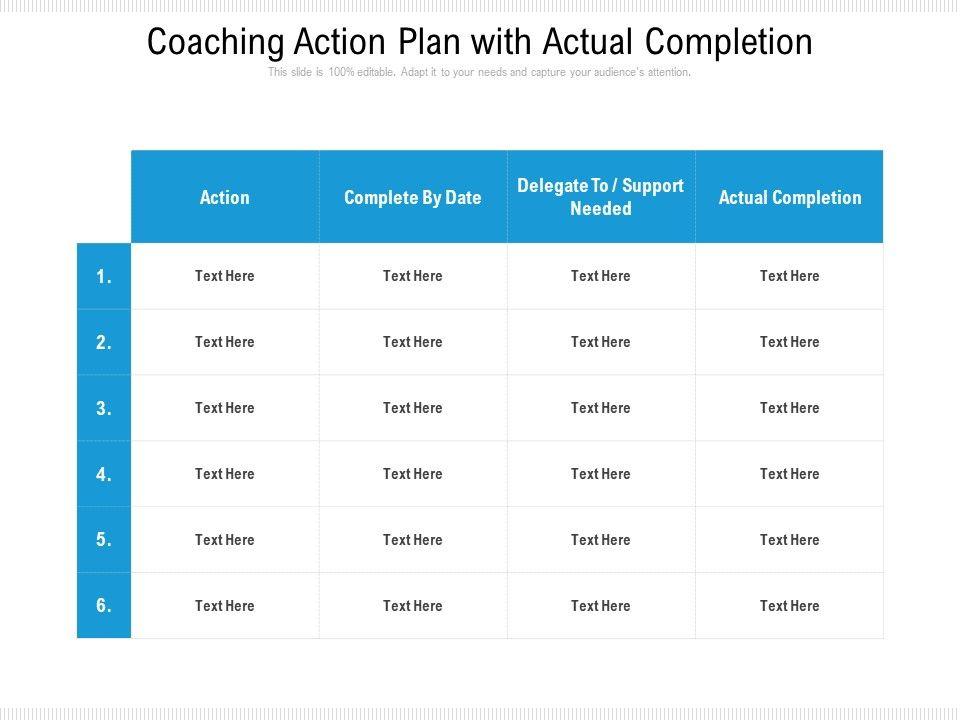 Coaching Action Plan with Actual Completion

This slide is 100% editable. Adapt it to your needs and capture your audience's attention.

| | Action | Complete By Date | Delegate To / Support Needed | Actual Completion |
|---|---|---|---|---|
| 1. | Text Here | Text Here | Text Here | Text Here |
| 2. | Text Here | Text Here | Text Here | Text Here |
| 3. | Text Here | Text Here | Text Here | Text Here |
| 4. | Text Here | Text Here | Text Here | Text Here |
| 5. | Text Here | Text Here | Text Here | Text Here |
| 6. | Text Here | Text Here | Text Here | Text Here |